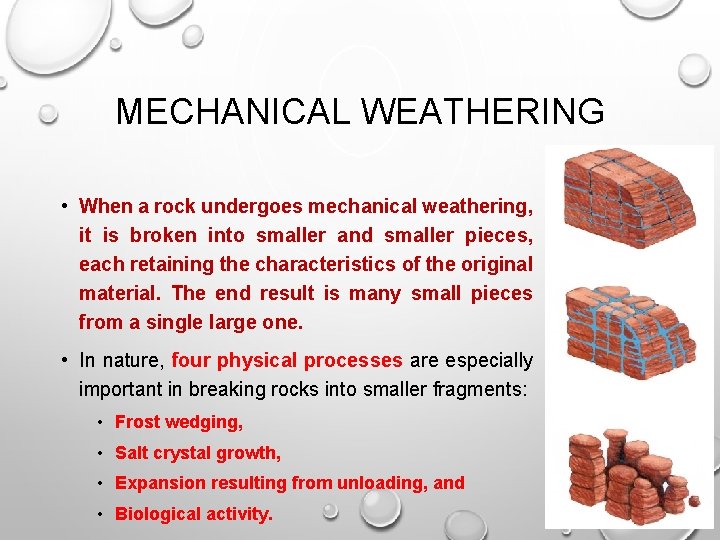 MECHANICAL WEATHERING

• When a rock undergoes mechanical weathering, it is broken into smaller and smaller pieces, each retaining the characteristics of the original material. The end result is many small pieces from a single large one.

• In nature, four physical processes are especially important in breaking rocks into smaller fragments:

• Frost wedging,
• Salt crystal growth,
• Expansion resulting from unloading, and
• Biological activity.